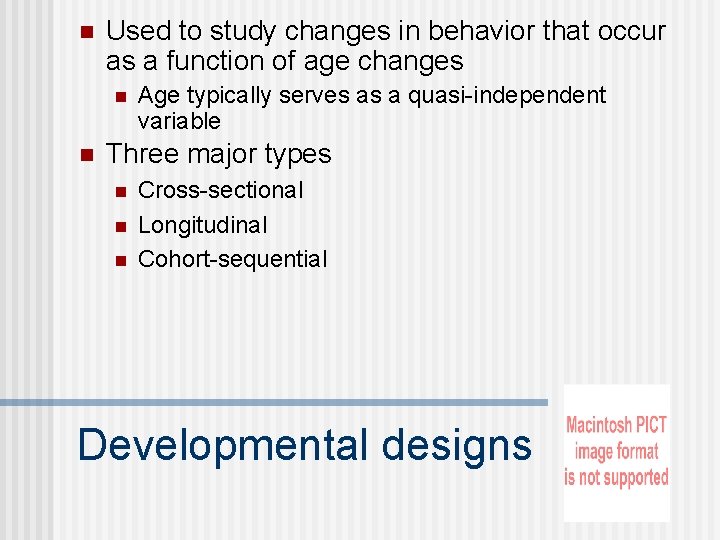 Used to study changes in behavior that occur as a function of age changes

Age typically serves as a quasi-independent variable

Three major types

Cross-sectional

Longitudinal

Cohort-sequential

Developmental designs

Macintosh PICT image format is not supported